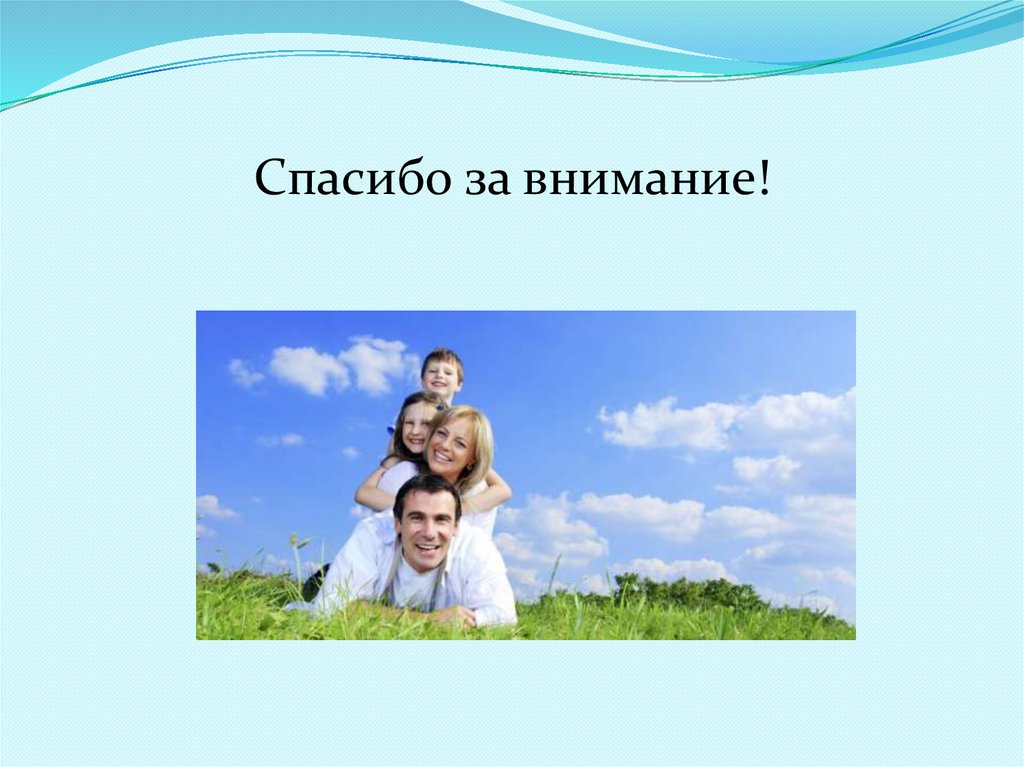 Спасибо за внимание!